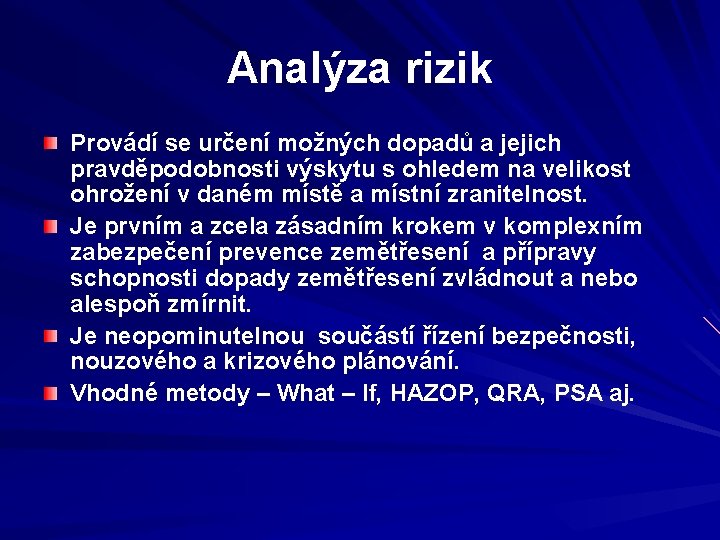 Analýza rizik

Provádí se určení možných dopadů a jejich pravděpodobnosti výskytu s ohledem na velikost ohrožení v daném místě a místní zranitelnost.

Je prvním a zcela zásadním krokem v komplexním zabezpečení prevence zemětřesení a přípravy schopnosti dopady zemětřesení zvládnout a nebo alespoň zmírnit.

Je neopominutelnou součástí řízení bezpečnosti, nouzového a krizového plánování.

Vhodné metody – What – If, HAZOP, QRA, PSA aj.